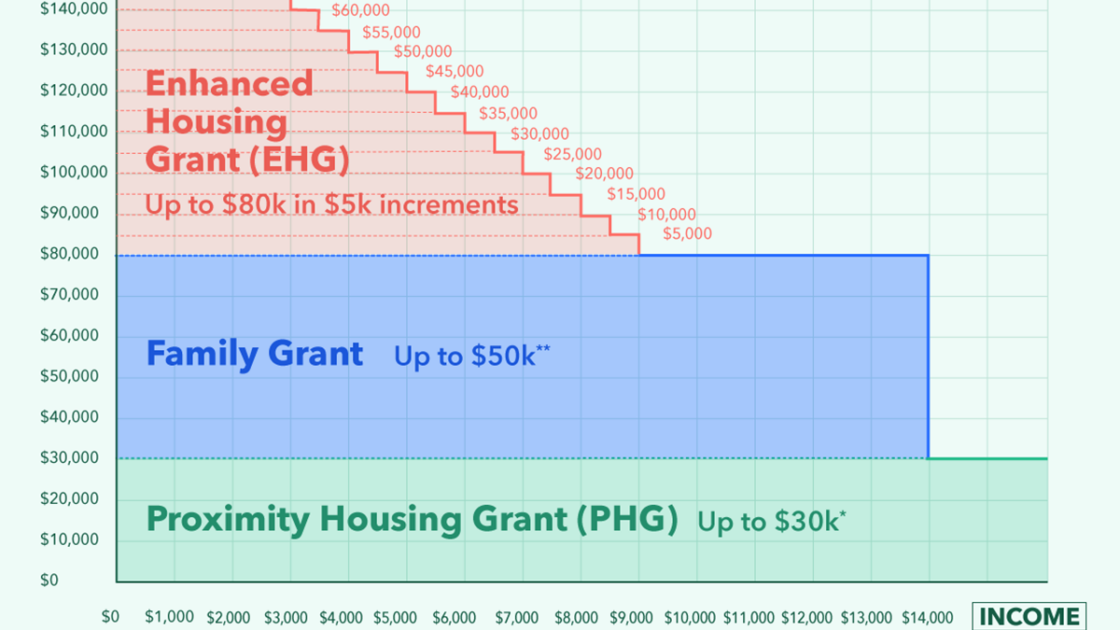 $140,000
$130,000
$120,000
$110,000
$100,000
$90,000
$80,000
$70,000
$60,000
$50,000
$40,000
$30,000
$20,000
$10,000
$0

$60,000
$55,000
$50,000
$45,000
$40,000
$35,000
$30,000
$25,000
$20,000
$15,000
$10,000
$5,000

Enhanced Housing Grant (EHG)
Up to $80k in $5k increments

Family Grant Up to $50k**

Proximity Housing Grant (PHG) Up to $30k*

$0 $1,000 $2,000 $3,000 $4,000 $5,000 $6,000 $7,000 $8,000 $9,000 $10,000 $11,000 $12,000 $13,000 $14,000

INCOME